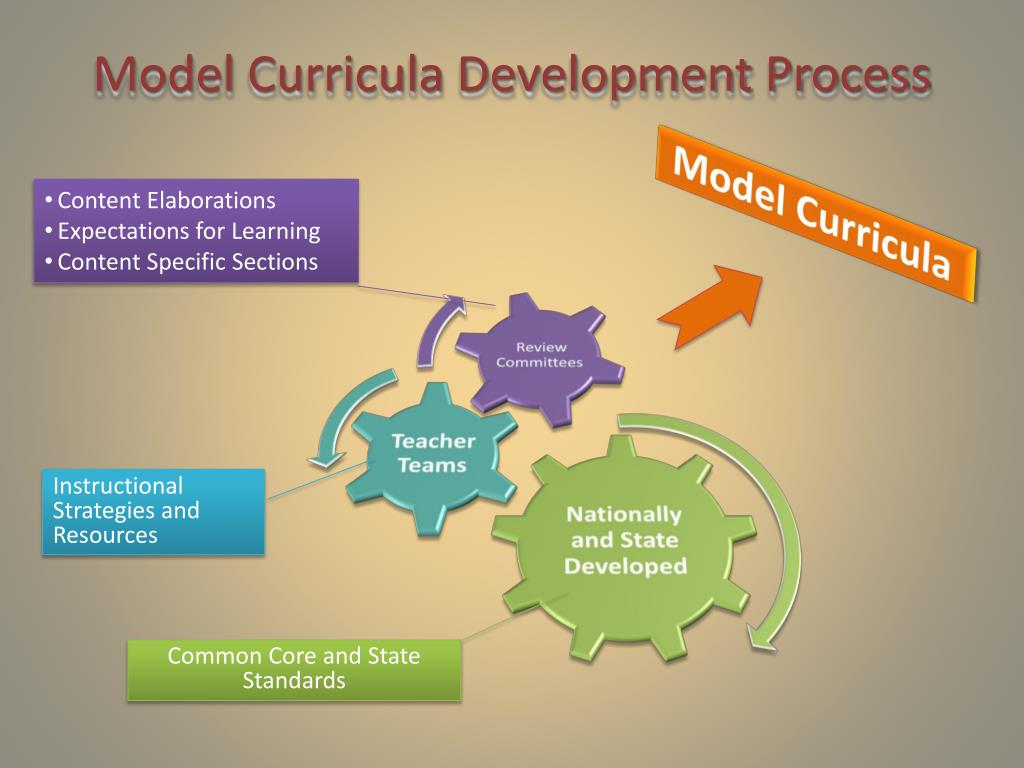 Model Curricula Development Process

Model Curricula

• Content Elaborations
• Expectations for Learning
• Content Specific Sections

Review Committees

Teacher Teams

Instructional Strategies and Resources

Nationally and State Developed

Common Core and State Standards